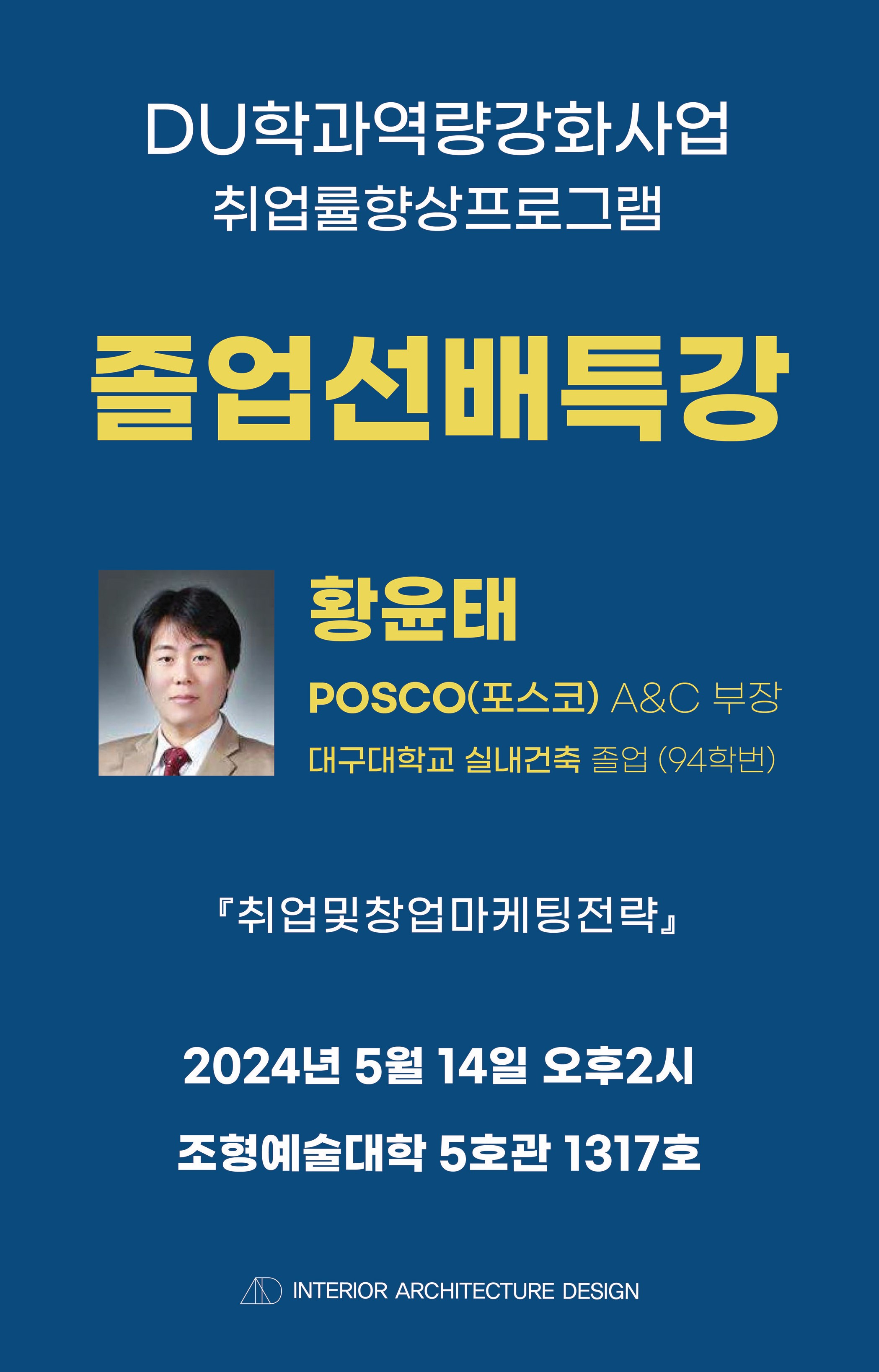 DU학과역량강화사업
취업률향상프로그램

졸업선배특강

황윤태

POSCO(포스코) A&C 부장

대구대학교 실내건축 졸업 (94학번)

『취업및창업마케팅전략』

2024년 5월 14일 오후2시

조형예술대학 5호관 1317호

INTERIOR ARCHITECTURE DESIGN